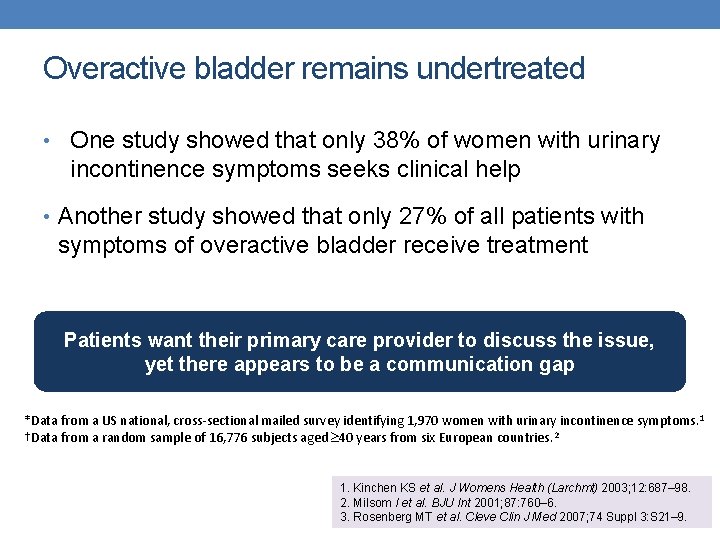 Overactive bladder remains undertreated

• One study showed that only 38% of women with urinary incontinence symptoms seeks clinical help

• Another study showed that only 27% of all patients with symptoms of overactive bladder receive treatment

Patients want their primary care provider to discuss the issue, yet there appears to be a communication gap

*Data from a US national, cross-sectional mailed survey identifying 1,970 women with urinary incontinence symptoms.¹
†Data from a random sample of 16,776 subjects aged ≥40 years from six European countries.²

1. Kinchen KS et al. J Womens Health (Larchmt) 2003;12:687–98.
2. Milsom I et al. BJU Int 2001;87:760–6.
3. Rosenberg MT et al. Cleve Clin J Med 2007;74 Suppl 3:S21–9.